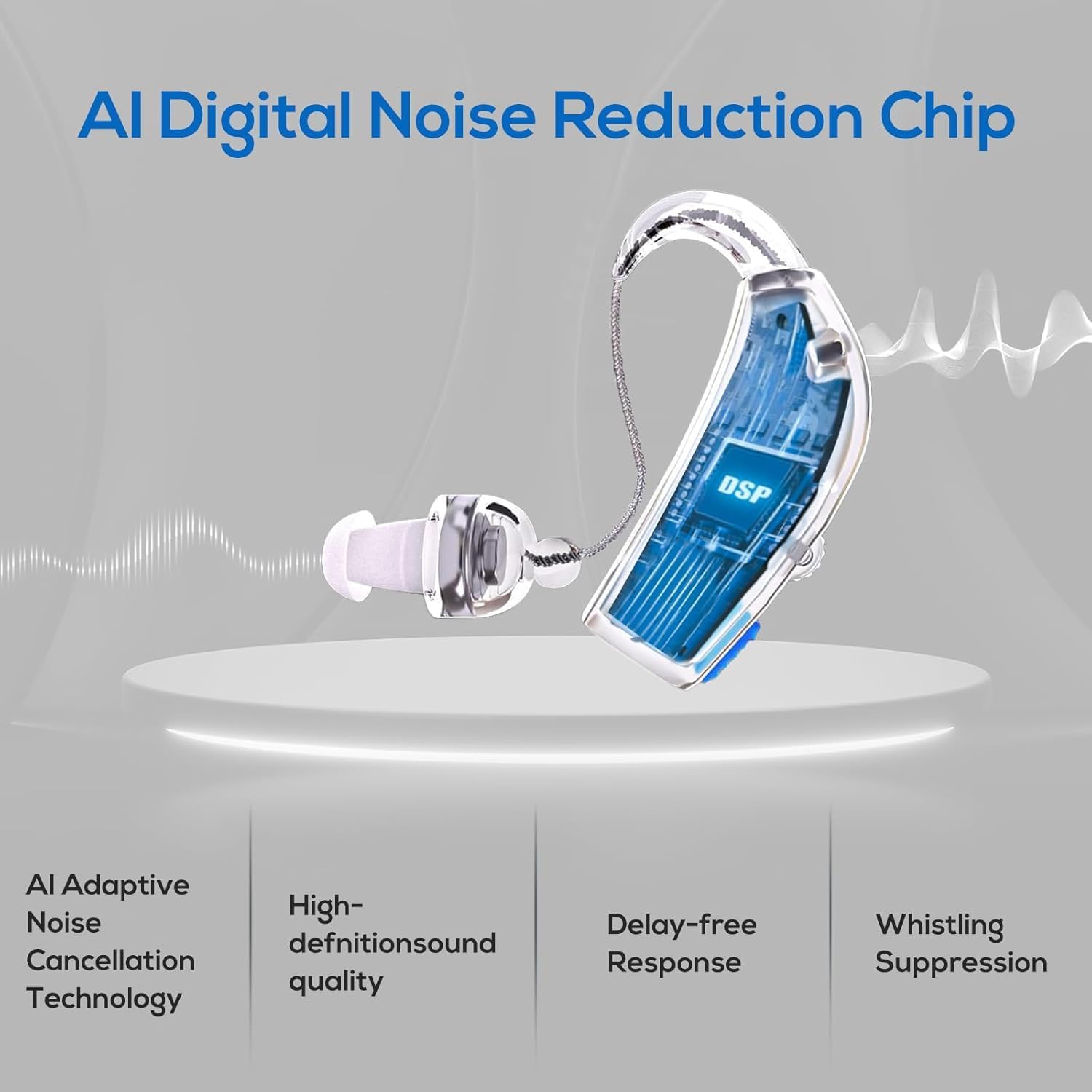 AI Digital Noise Reduction Chip

DSP

AI Adaptive Noise Cancellation Technology

High-defnitionsound quality

Delay-free Response

Whistling Suppression